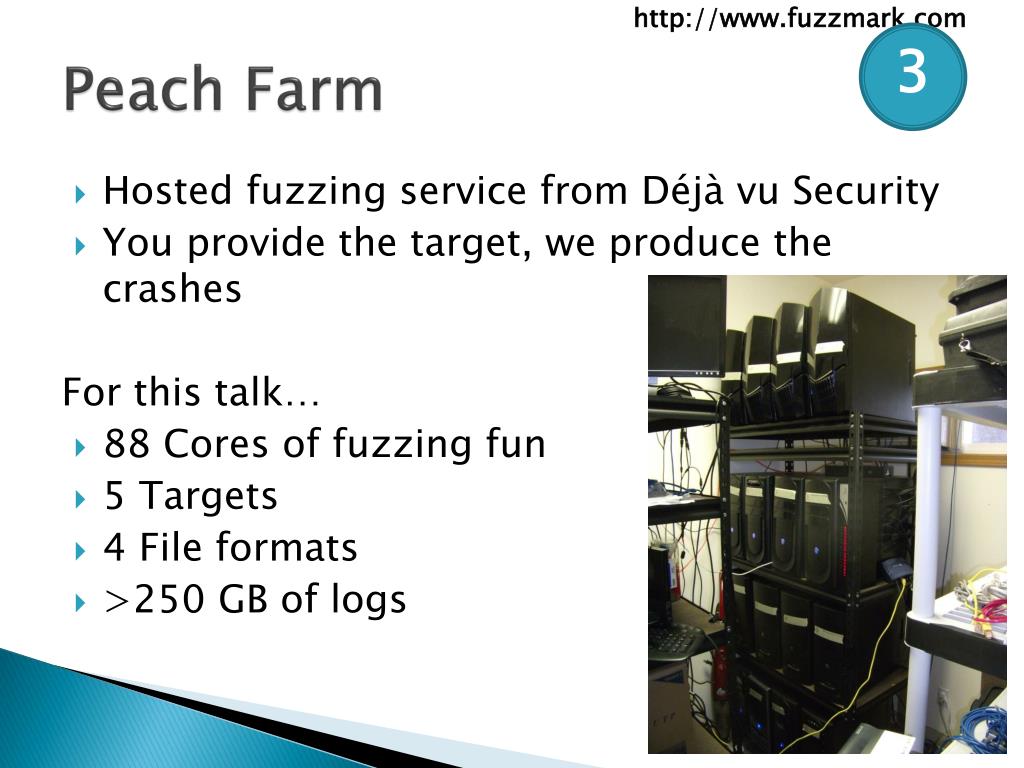 http://www.fuzzmark.com

3

Peach Farm

Hosted fuzzing service from Déjà vu Security
You provide the target, we produce the crashes

For this talk…
88 Cores of fuzzing fun
5 Targets
4 File formats
>250 GB of logs